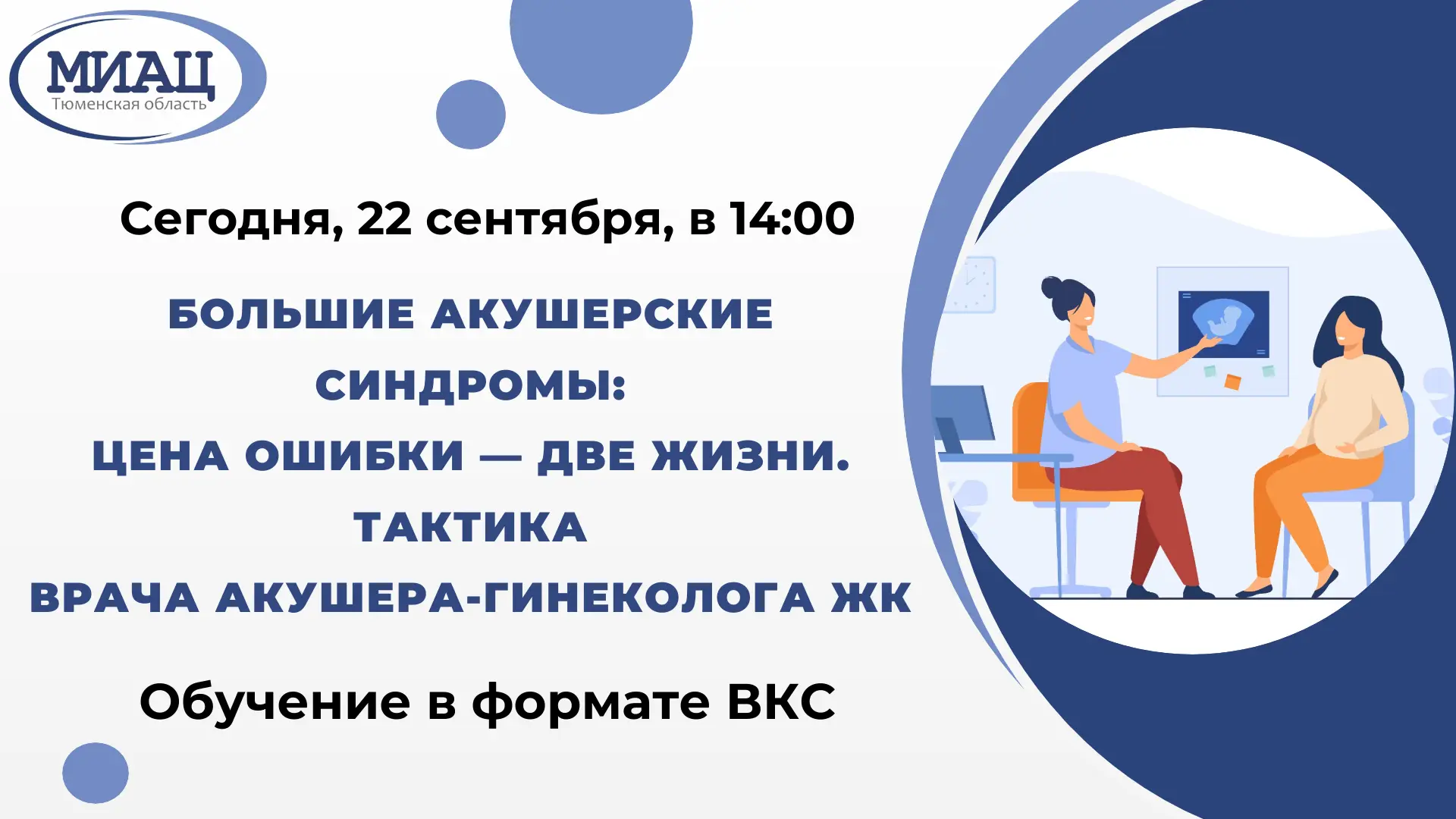 МИАЦ
Тюменская область

Сегодня, 22 сентября, в 14:00

БОЛЬШИЕ АКУШЕРСКИЕ
СИНДРОМЫ:
ЦЕНА ОШИБКИ — ДВЕ ЖИЗНИ.
ТАКТИКА
ВРАЧА АКУШЕРА-ГИНЕКОЛОГА ЖК

Обучение в формате ВКС